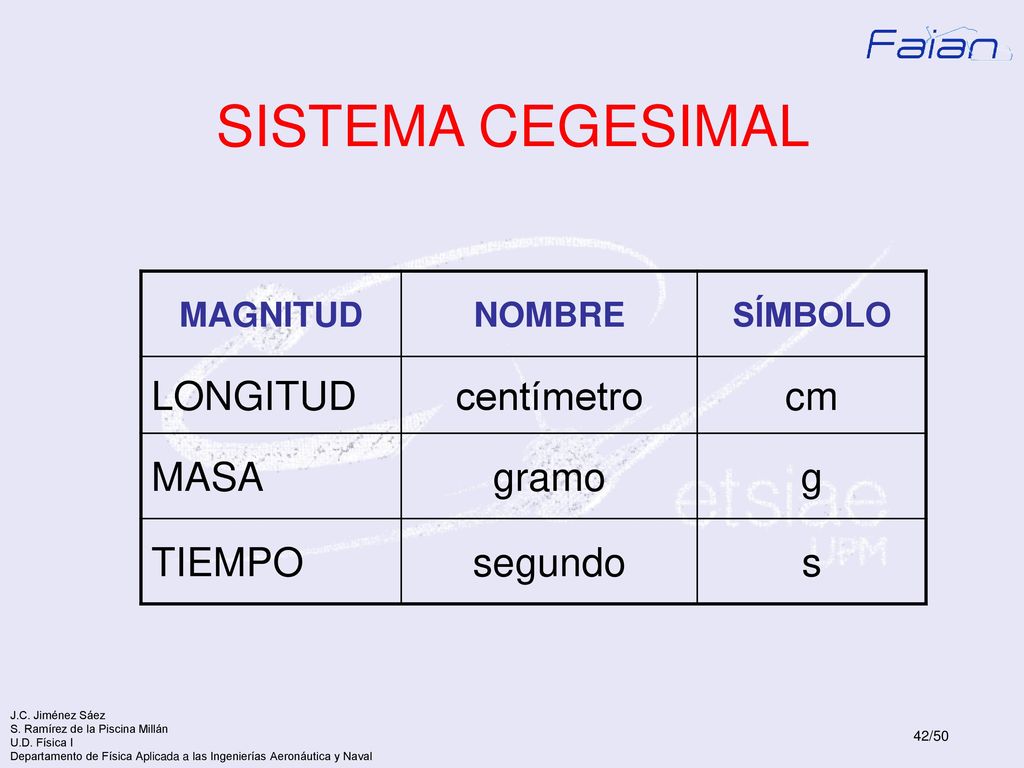 Faian

SISTEMA CEGESIMAL

| MAGNITUD | NOMBRE | SÍMBOLO |
|---|---|---|
| LONGITUD | centímetro | cm |
| MASA | gramo | g |
| TIEMPO | segundo | s |

etsiae UPM

J.C. Jiménez Sáez
S. Ramírez de la Piscina Millán
U.D. Física I
Departamento de Física Aplicada a las Ingenierías Aeronáutica y Naval

42/50